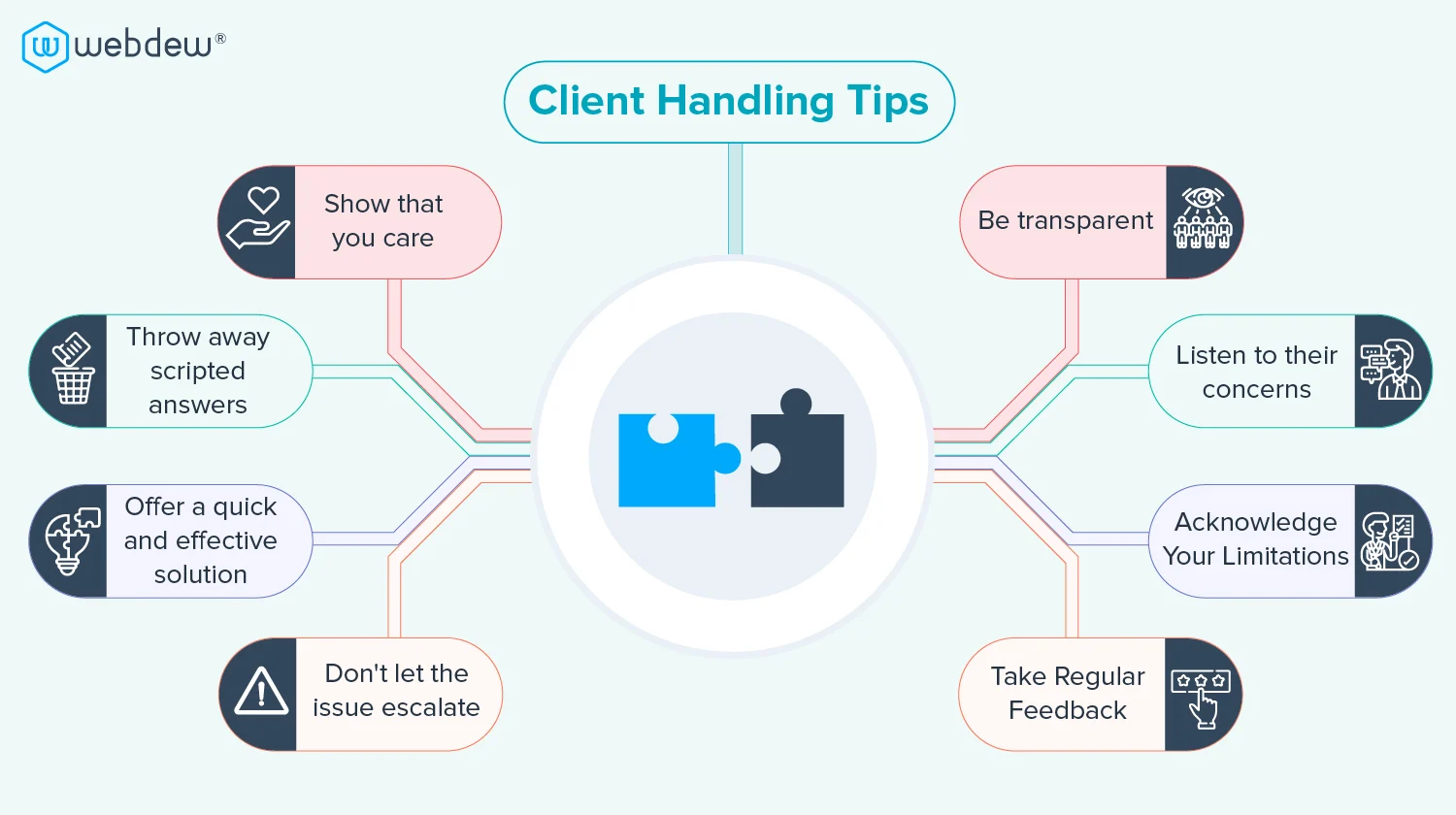 webdew®

Client Handling Tips

Show that you care

Throw away scripted answers

Offer a quick and effective solution

Don't let the issue escalate

Be transparent

Listen to their concerns

Acknowledge Your Limitations

Take Regular Feedback